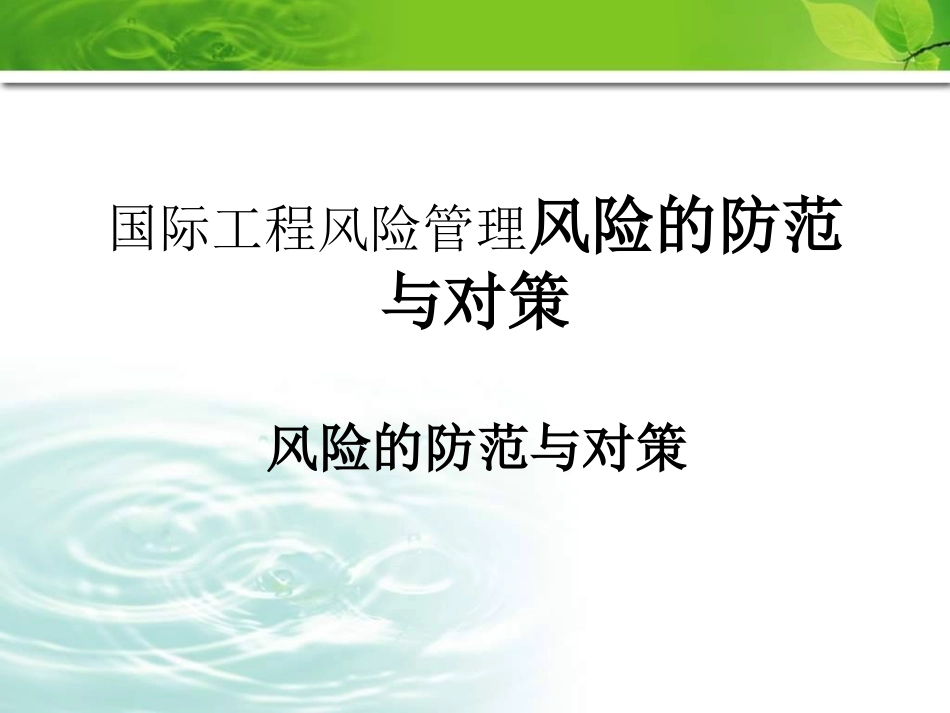 国际工程风险管理风险的防范与对策

风险的防范与对策